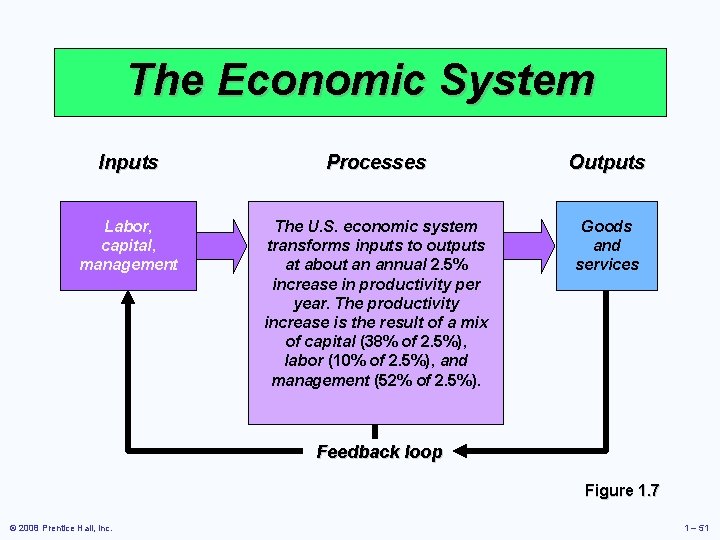 The Economic System

Inputs

Processes

Outputs

Labor, capital, management

The U.S. economic system transforms inputs to outputs at about an annual 2.5% increase in productivity per year. The productivity increase is the result of a mix of capital (38% of 2.5%), labor (10% of 2.5%), and management (52% of 2.5%).

Goods and services

Feedback loop

Figure 1.7

© 2008 Prentice Hall, Inc.

1 – 51